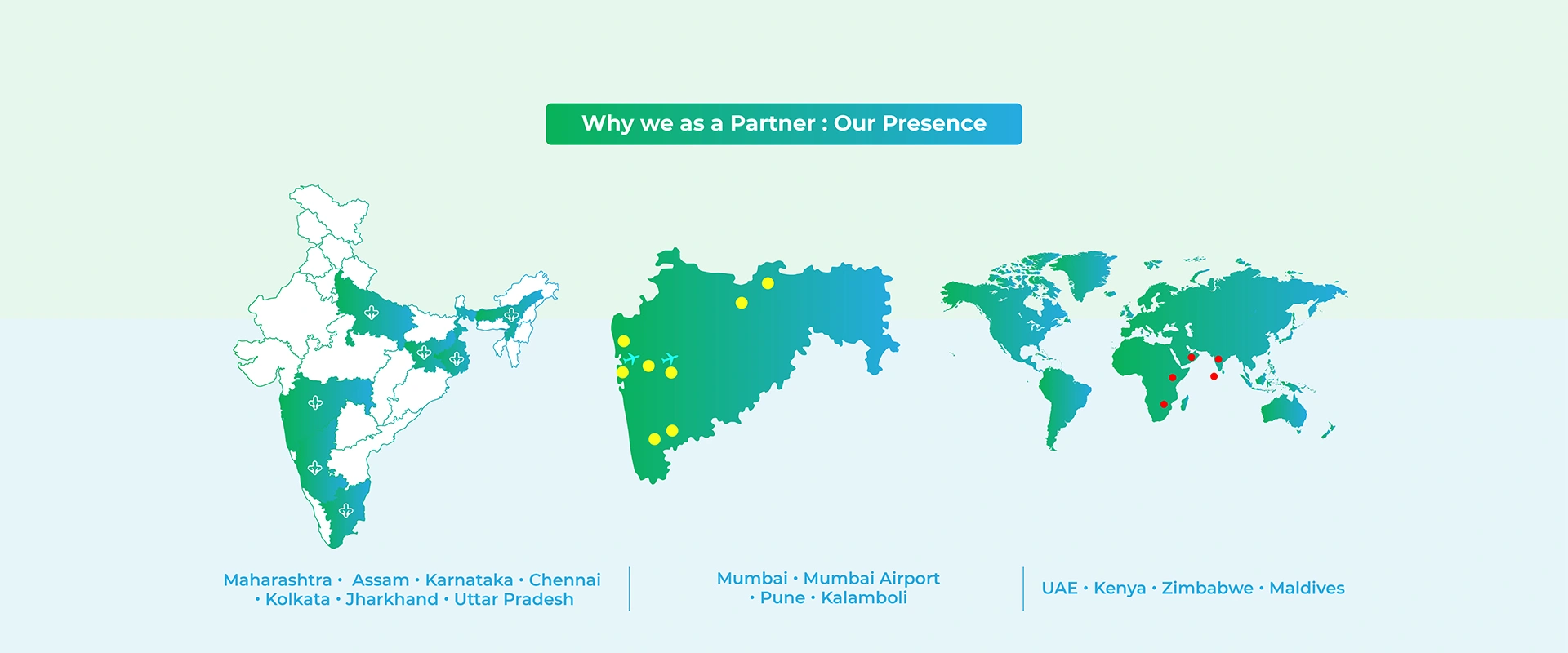 Why we as a Partner : Our Presence

Maharashtra • Assam • Karnataka • Chennai • Kolkata • Jharkhand • Uttar Pradesh

Mumbai • Mumbai Airport • Pune • Kalamboli

UAE • Kenya • Zimbabwe • Maldives